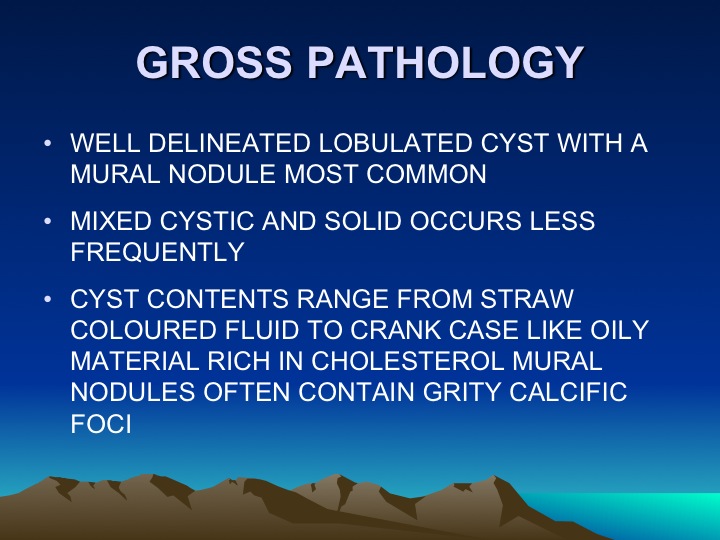 GROSS PATHOLOGY

• WELL DELINEATED LOBULATED CYST WITH A MURAL NODULE MOST COMMON

• MIXED CYSTIC AND SOLID OCCURS LESS FREQUENTLY

• CYST CONTENTS RANGE FROM STRAW COLOURED FLUID TO CRANK CASE LIKE OILY MATERIAL RICH IN CHOLESTEROL MURAL NODULES OFTEN CONTAIN GRITY CALCIFIC FOCI